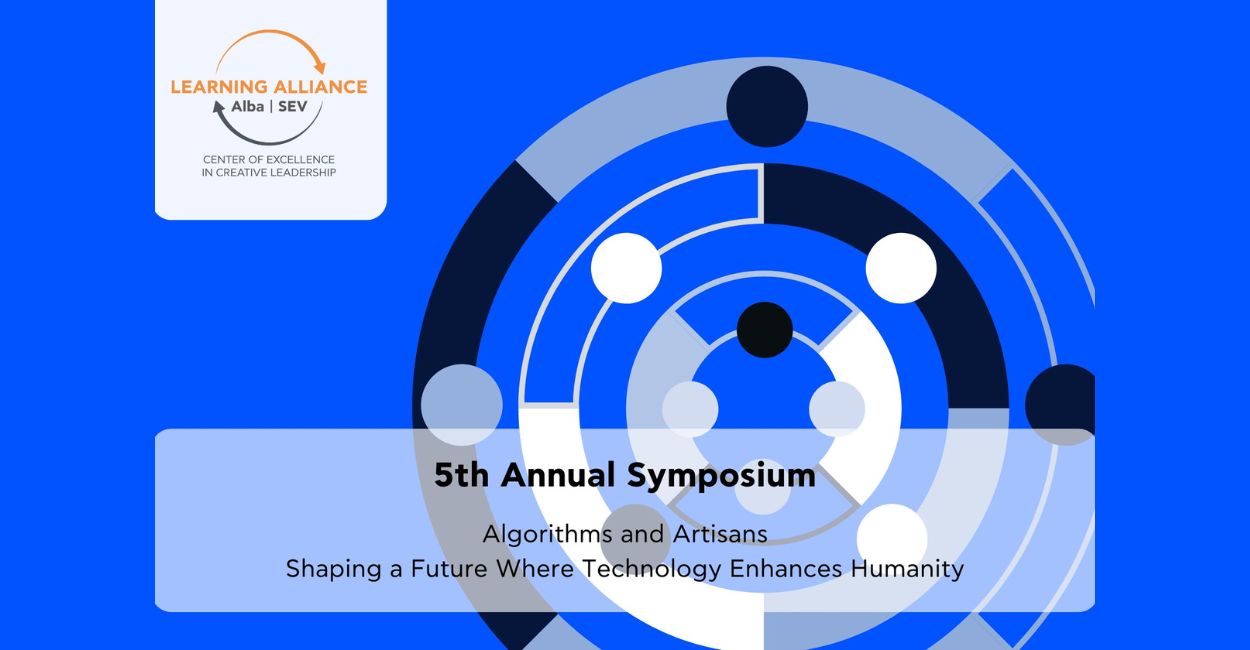 LEARNING ALLIANCE
Alba | SEV
CENTER OF EXCELLENCE
IN CREATIVE LEADERSHIP

5th Annual Symposium

Algorithms and Artisans
Shaping a Future Where Technology Enhances Humanity